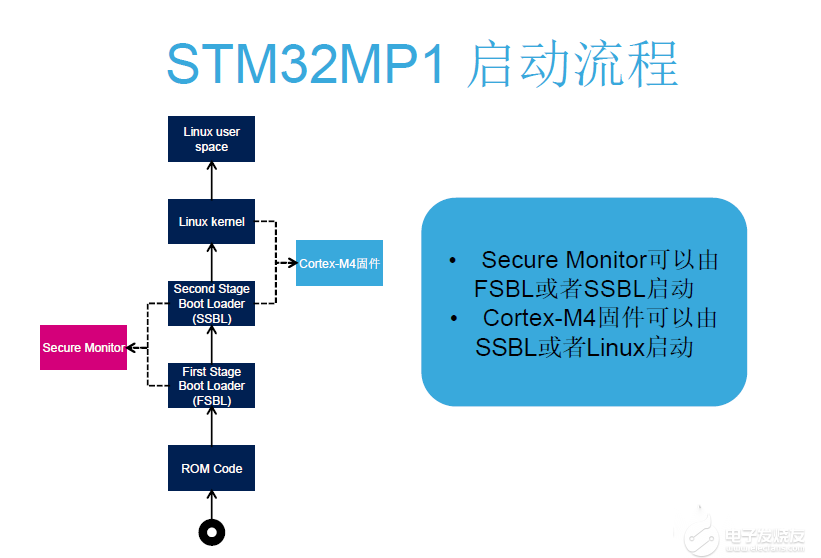 STM32MP1 启动流程

Linux user space

Linux kernel

Cortex-M4固件

Second Stage Boot Loader (SSBL)

Secure Monitor

First Stage Boot Loader (FSBL)

ROM Code

• Secure Monitor可以由FSBL或者SSBL启动
• Cortex-M4固件可以由SSBL或者Linux启动

电子发烧友